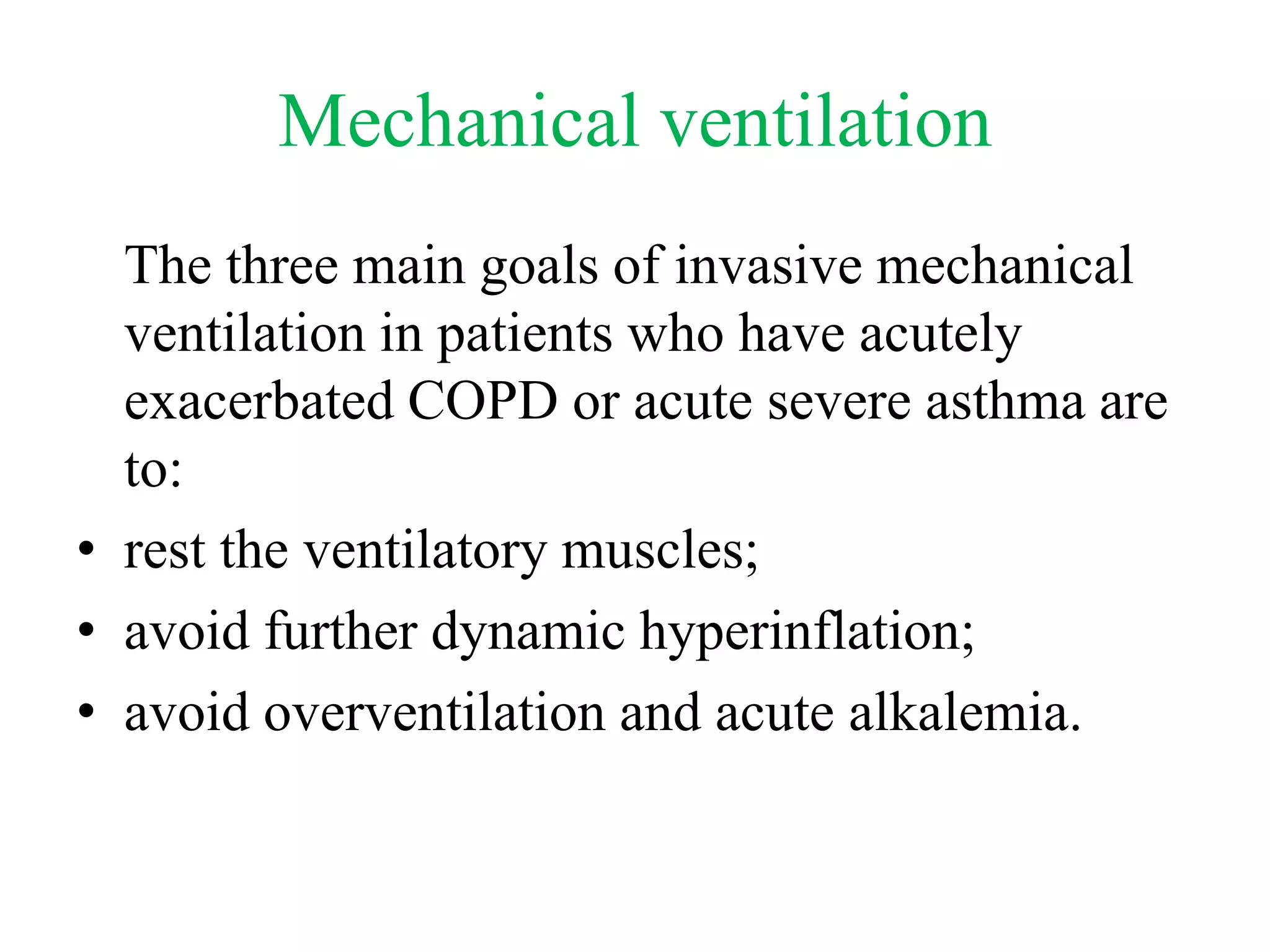 Mechanical ventilation

The three main goals of invasive mechanical ventilation in patients who have acutely exacerbated COPD or acute severe asthma are to:

• rest the ventilatory muscles;
• avoid further dynamic hyperinflation;
• avoid overventilation and acute alkalemia.